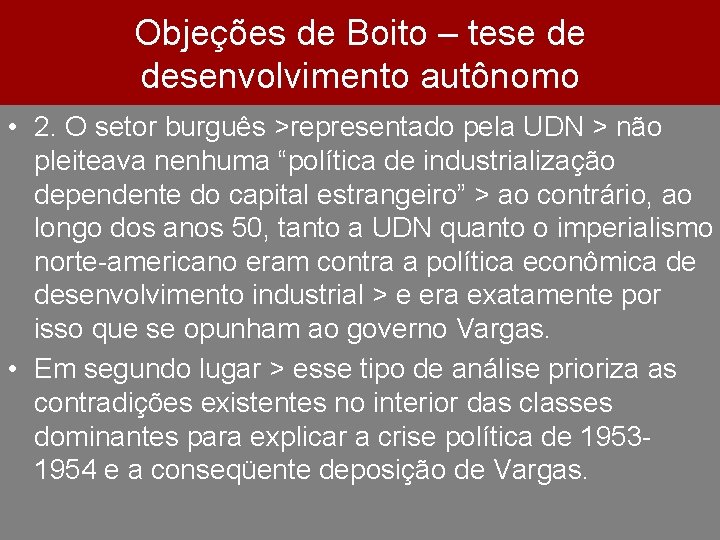 Objeções de Boito – tese de desenvolvimento autônomo

• 2. O setor burguês >representado pela UDN > não pleiteava nenhuma “política de industrialização dependente do capital estrangeiro” > ao contrário, ao longo dos anos 50, tanto a UDN quanto o imperialismo norte-americano eram contra a política econômica de desenvolvimento industrial > e era exatamente por isso que se opunham ao governo Vargas.

• Em segundo lugar > esse tipo de análise prioriza as contradições existentes no interior das classes dominantes para explicar a crise política de 1953-1954 e a conseqüente deposição de Vargas.